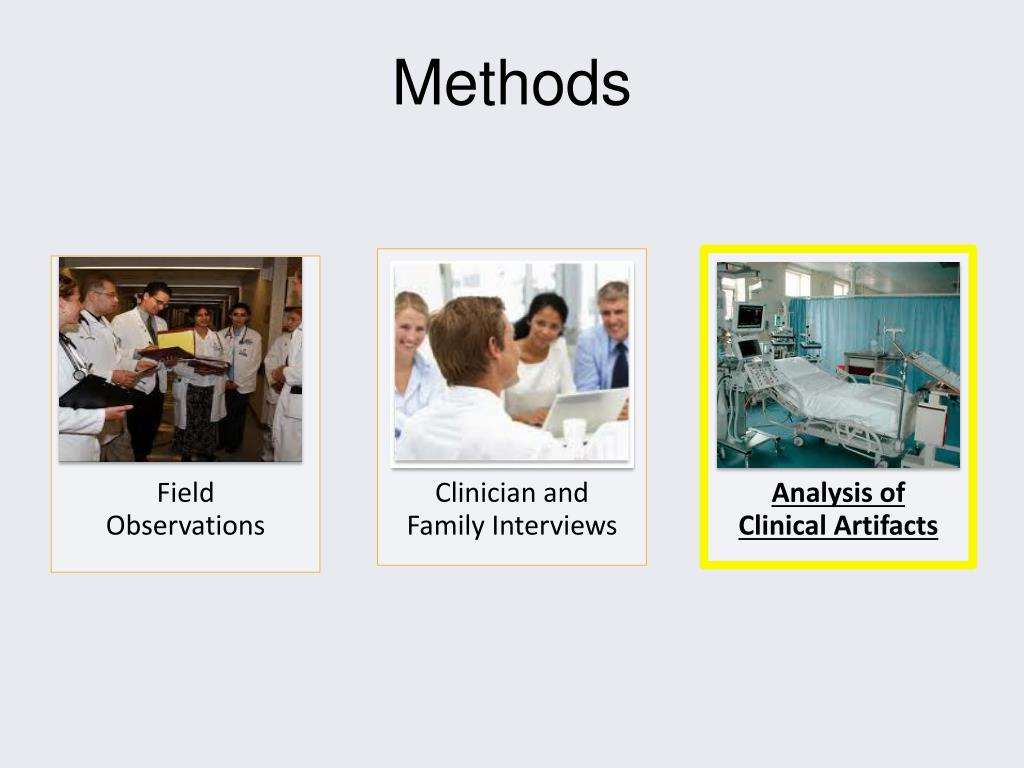 Methods

Field Observations

Clinician and Family Interviews

Analysis of Clinical Artifacts